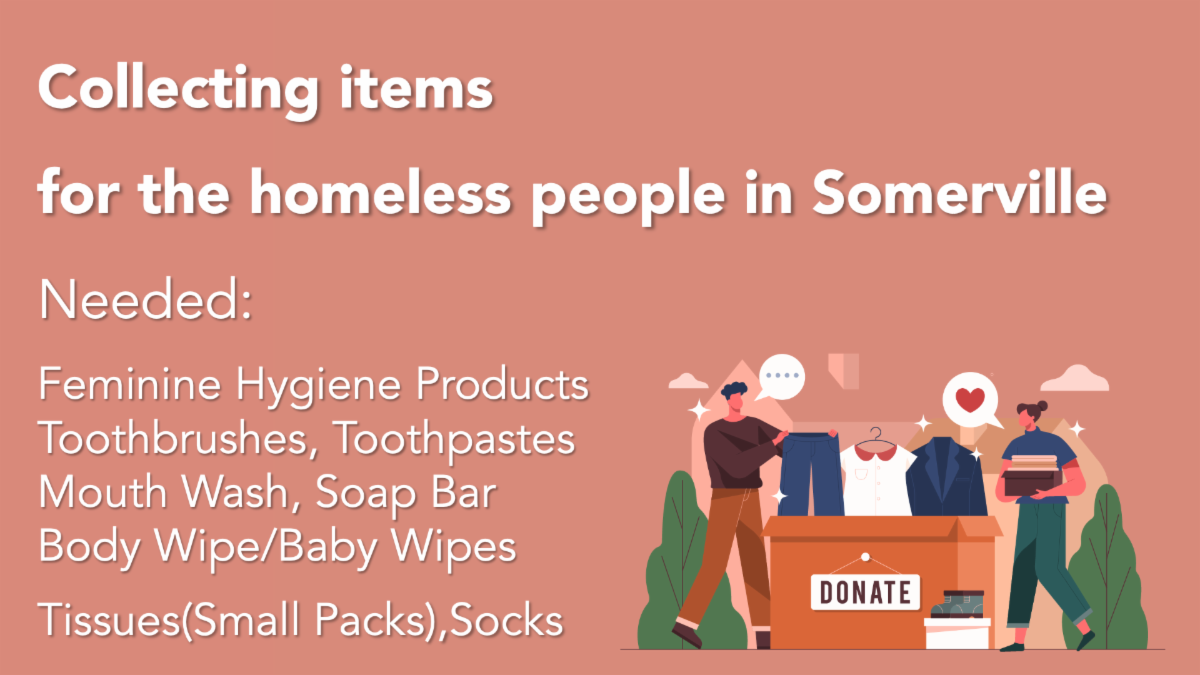 Collecting items

for the homeless people in Somerville

Needed:

Feminine Hygiene Products
Toothbrushes, Toothpastes
Mouth Wash, Soap Bar
Body Wipe/Baby Wipes

Tissues(Small Packs),Socks

DONATE